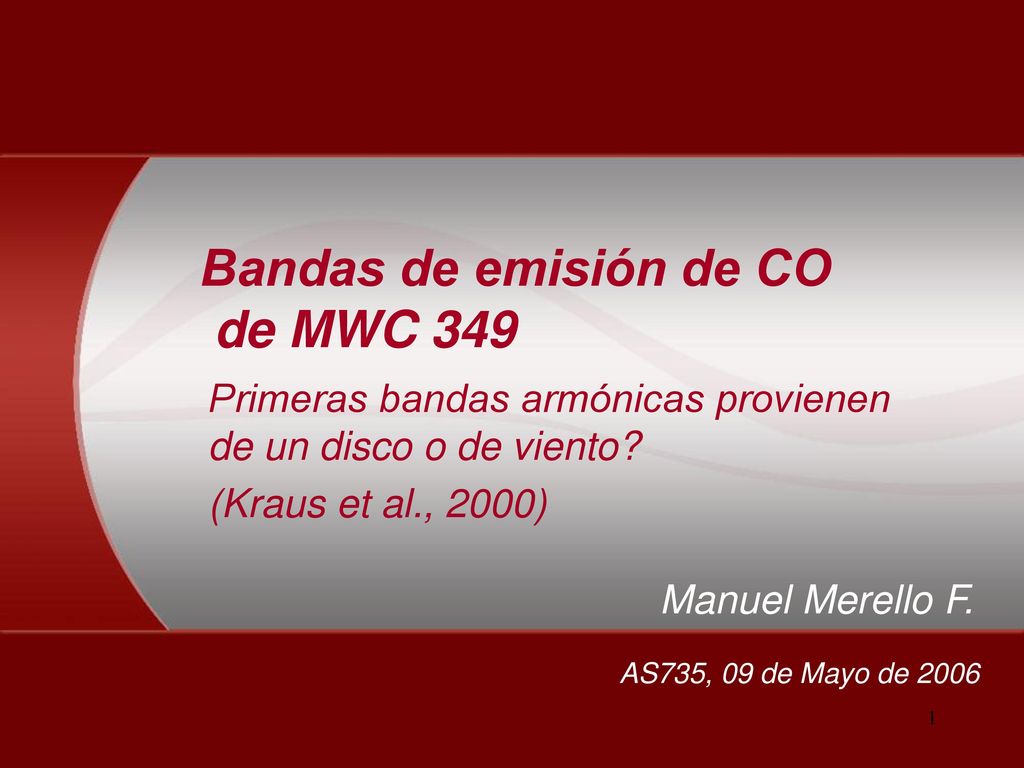 Bandas de emisión de CO de MWC 349

Primeras bandas armónicas provienen de un disco o de viento?

(Kraus et al., 2000)

Manuel Merello F.

AS735, 09 de Mayo de 2006

1